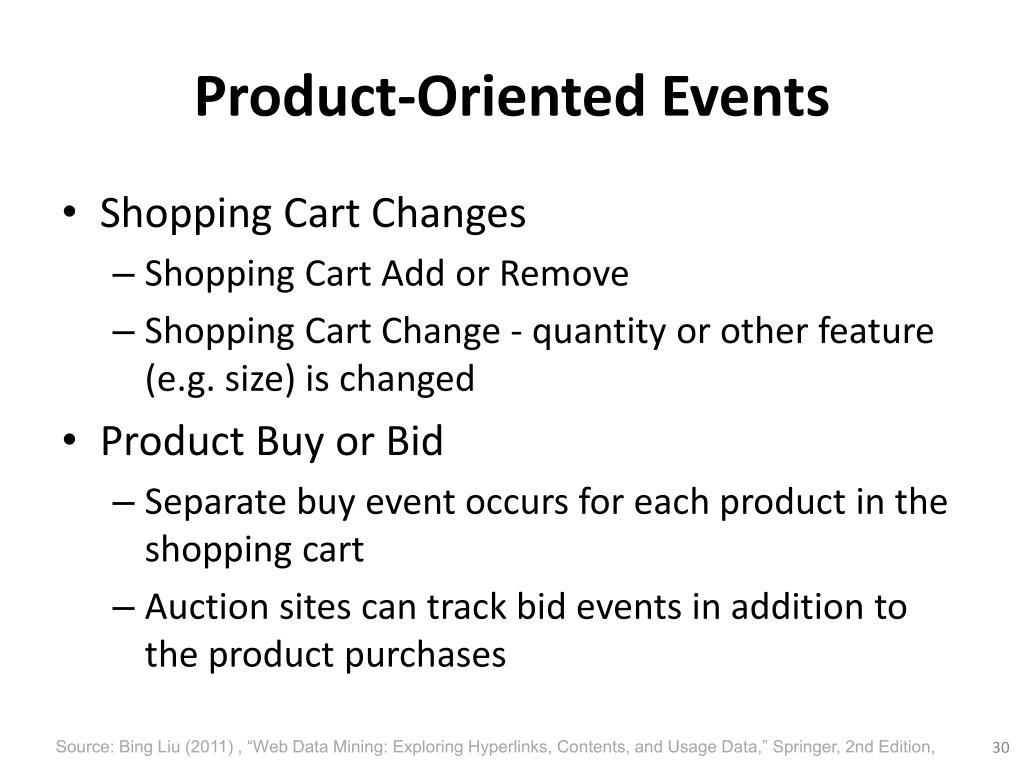 Product-Oriented Events

• Shopping Cart Changes
  – Shopping Cart Add or Remove
  – Shopping Cart Change - quantity or other feature (e.g. size) is changed
• Product Buy or Bid
  – Separate buy event occurs for each product in the shopping cart
  – Auction sites can track bid events in addition to the product purchases

Source: Bing Liu (2011) , “Web Data Mining: Exploring Hyperlinks, Contents, and Usage Data,” Springer, 2nd Edition,

30